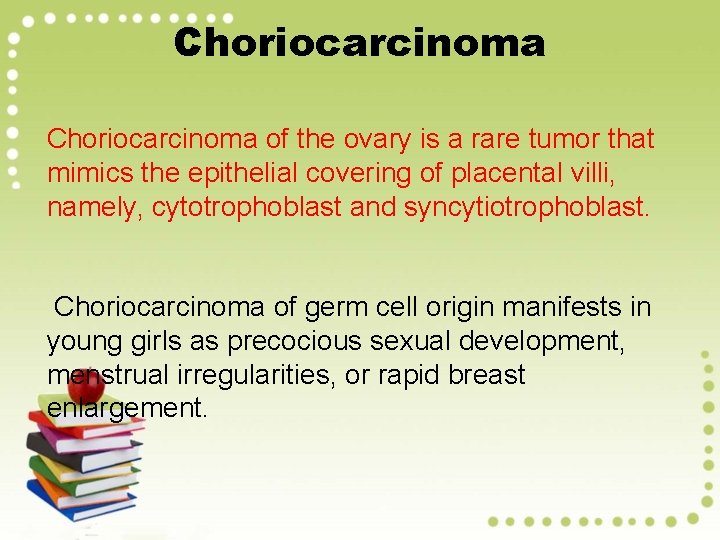 Choriocarcinoma

Choriocarcinoma of the ovary is a rare tumor that mimics the epithelial covering of placental villi, namely, cytotrophoblast and syncytiotrophoblast.

Choriocarcinoma of germ cell origin manifests in young girls as precocious sexual development, menstrual irregularities, or rapid breast enlargement.